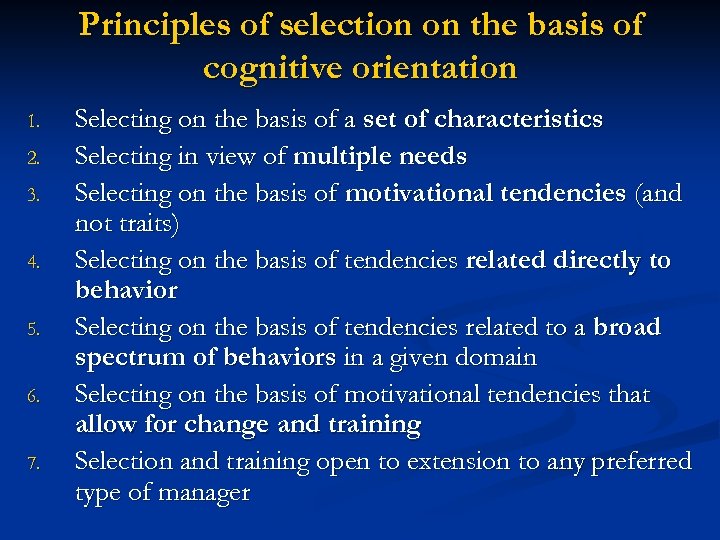 Principles of selection on the basis of cognitive orientation

1. Selecting on the basis of a set of characteristics
2. Selecting in view of multiple needs
3. Selecting on the basis of motivational tendencies (and not traits)
4. Selecting on the basis of tendencies related directly to behavior
5. Selecting on the basis of tendencies related to a broad spectrum of behaviors in a given domain
6. Selecting on the basis of motivational tendencies that allow for change and training
7. Selection and training open to extension to any preferred type of manager